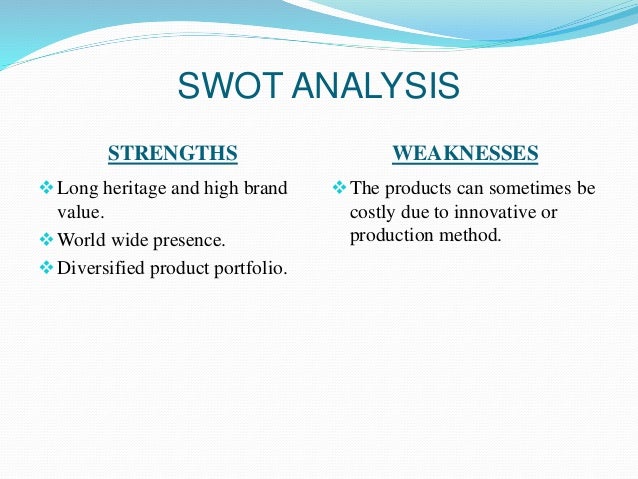 SWOT ANALYSIS

STRENGTHS

❖ Long heritage and high brand value.

❖ World wide presence.

❖ Diversified product portfolio.

WEAKNESSES

❖ The products can sometimes be costly due to innovative or production method.